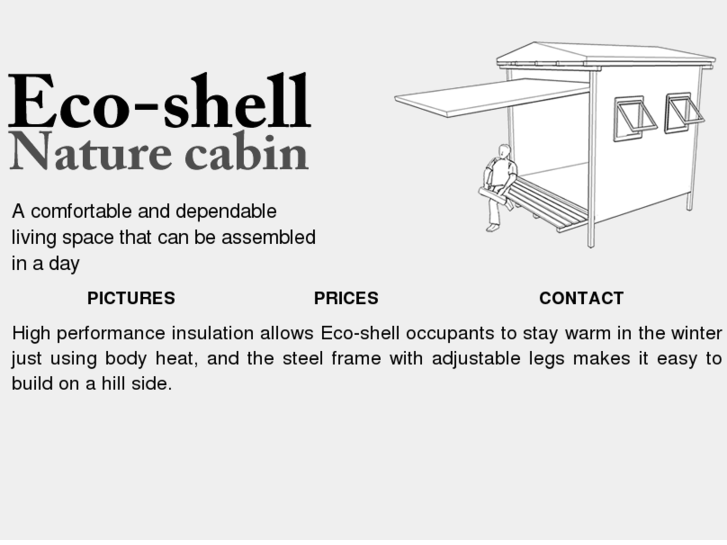 Eco-shell
Nature cabin

A comfortable and dependable living space that can be assembled in a day

PICTURES PRICES CONTACT

High performance insulation allows Eco-shell occupants to stay warm in the winter just using body heat, and the steel frame with adjustable legs makes it easy to build on a hill side.